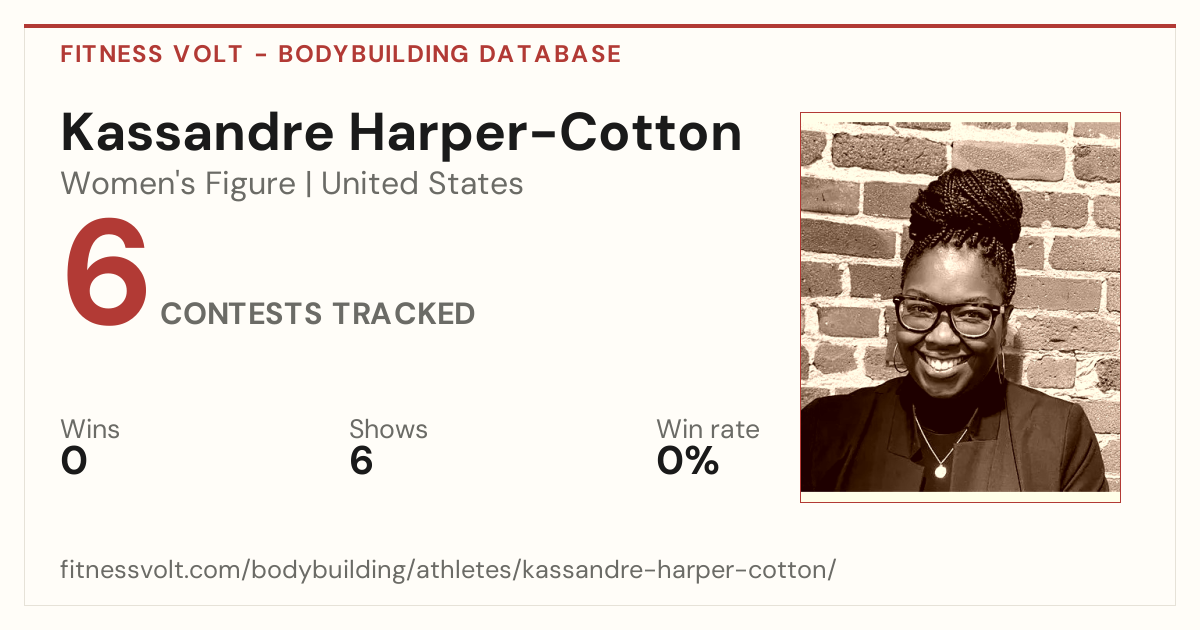 FITNESS VOLT - BODYBUILDING DATABASE

Kassandre Harper-Cotton

Women's Figure | United States

6 CONTESTS TRACKED

Wins
0

Shows
6

Win rate
0%

fitnessvolt.com/bodybuilding/athletes/kassandre-harper-cotton/